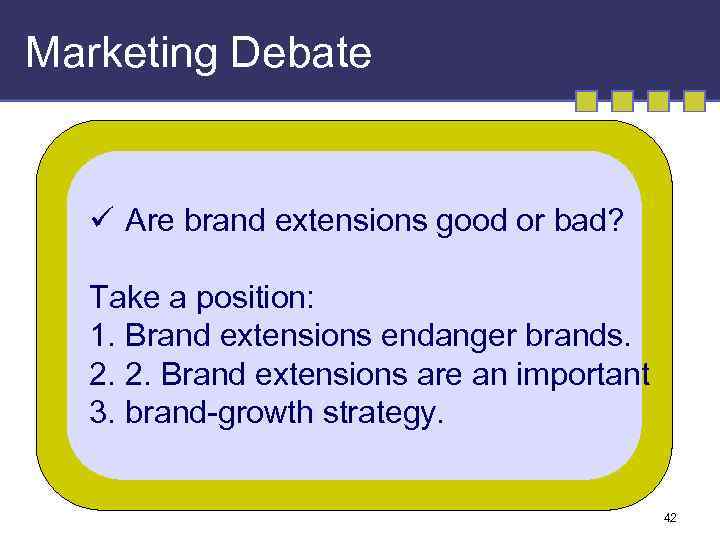 Marketing Debate

✓ Are brand extensions good or bad?

Take a position:
1. Brand extensions endanger brands.
2. 2. Brand extensions are an important
3. brand-growth strategy.

42